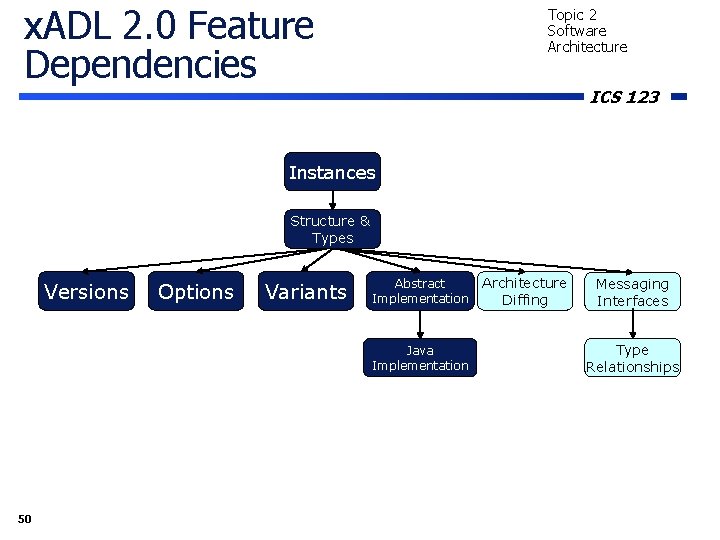 xADL 2.0 Feature Dependencies

Topic 2
Software
Architecture

ICS 123

Instances

Structure & Types

Versions

Options

Variants

Abstract Implementation

Architecture Diffing

Messaging Interfaces

Java Implementation

Type Relationships

50